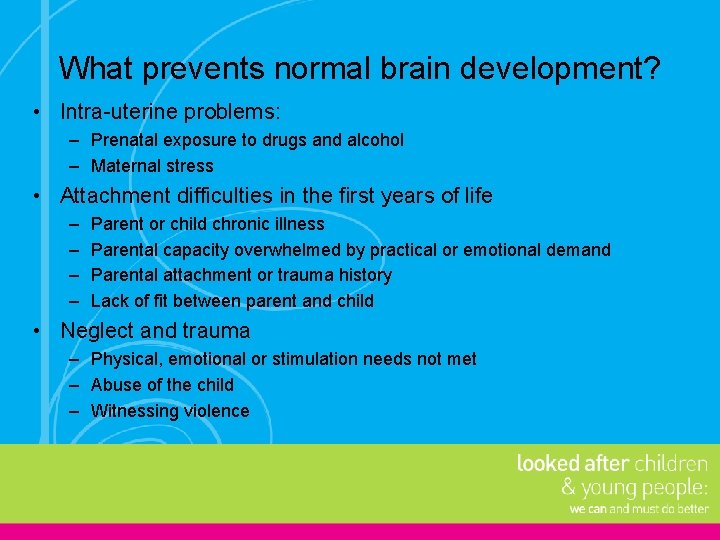 What prevents normal brain development?

• Intra-uterine problems:
  – Prenatal exposure to drugs and alcohol
  – Maternal stress
• Attachment difficulties in the first years of life
  – Parent or child chronic illness
  – Parental capacity overwhelmed by practical or emotional demand
  – Parental attachment or trauma history
  – Lack of fit between parent and child
• Neglect and trauma
  – Physical, emotional or stimulation needs not met
  – Abuse of the child
  – Witnessing violence

looked after children
& young people:
we can and must do better